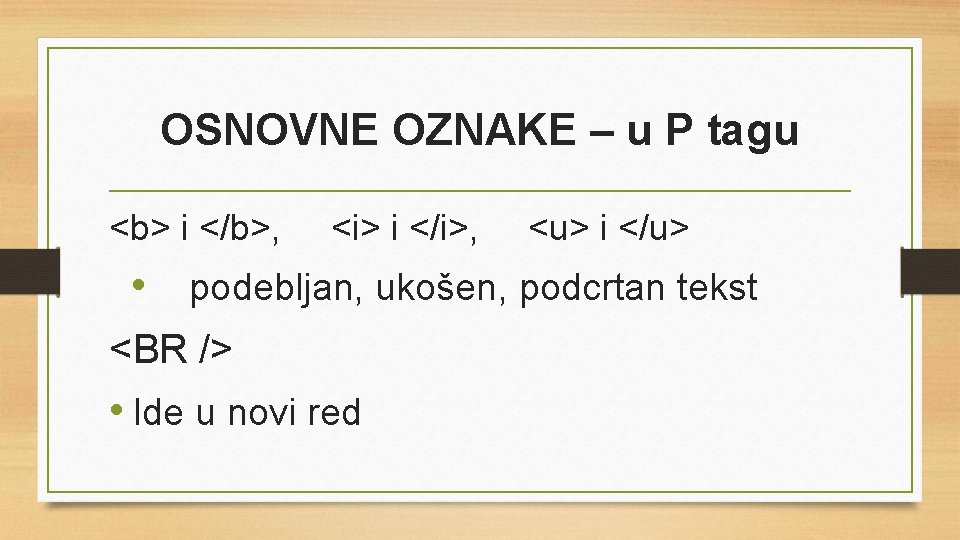 OSNOVNE OZNAKE – u P tagu

<b> i </b>, <i> i </i>, <u> i </u>

• podebljan, ukošen, podcrtan tekst

<BR />

• Ide u novi red